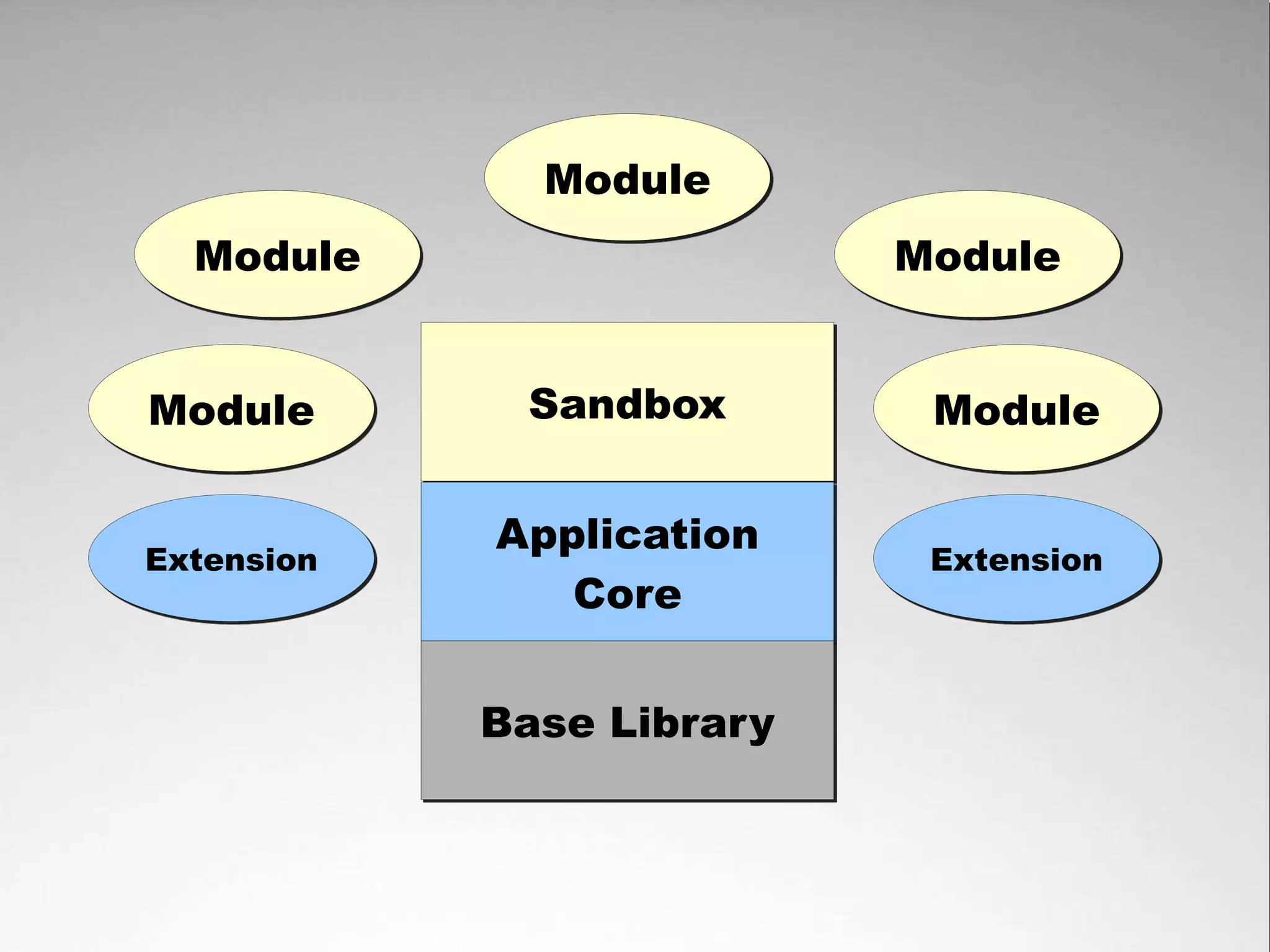 Module

Module

Module

Module

Sandbox

Module

Extension

Application Core

Extension

Base Library